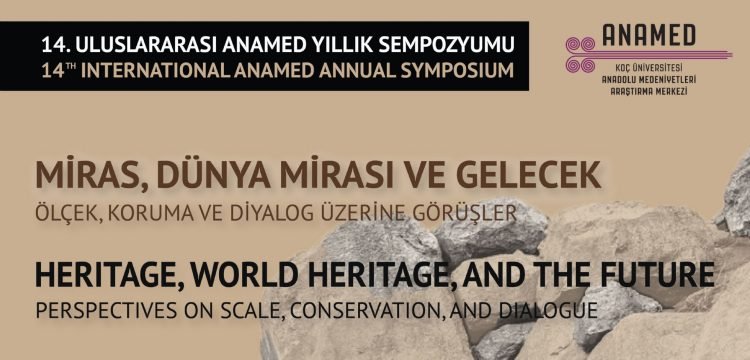 14. ULUSLARARASI ANAMED YILLIK SEMPOZYUMU
14$^{TH}$ INTERNATIONAL ANAMED ANNUAL SYMPOSIUM

ANAMED
KOÇ ÜNİVERSİTESİ
ANADOLU MEDENİYETLERİ
ARAŞTIRMA MERKEZİ

MİRAS, DÜNYA MİRASI VE GELECEK
ÖLÇEK, KORUMA VE DİYALOG ÜZERİNE GÖRÜŞLER

HERITAGE, WORLD HERITAGE, AND THE FUTURE
PERSPECTIVES ON SCALE, CONSERVATION, AND DIALOGUE